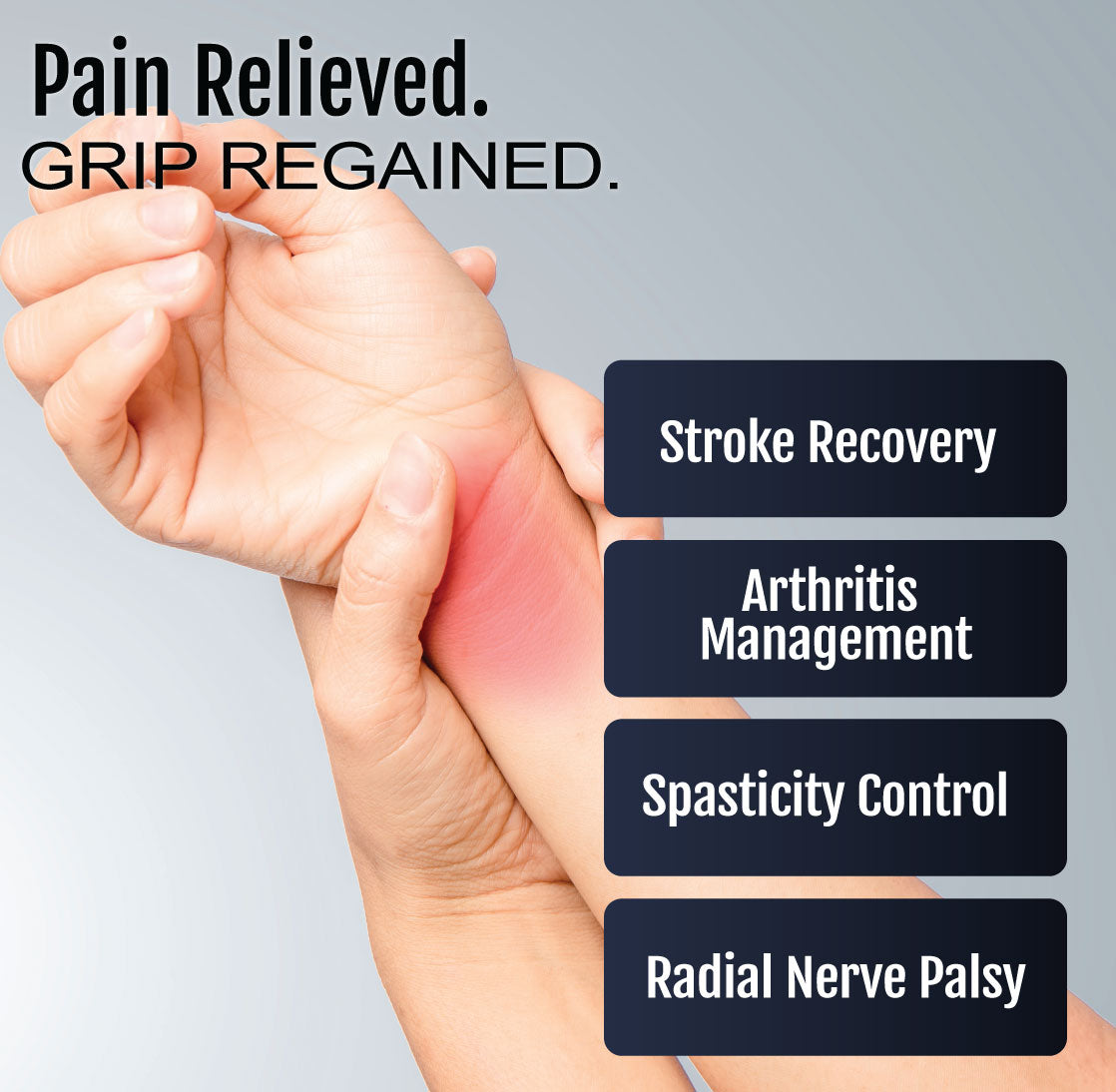 Pain Relieved.
GRIP REGAINED.

Stroke Recovery

Arthritis Management

Spasticity Control

Radial Nerve Palsy